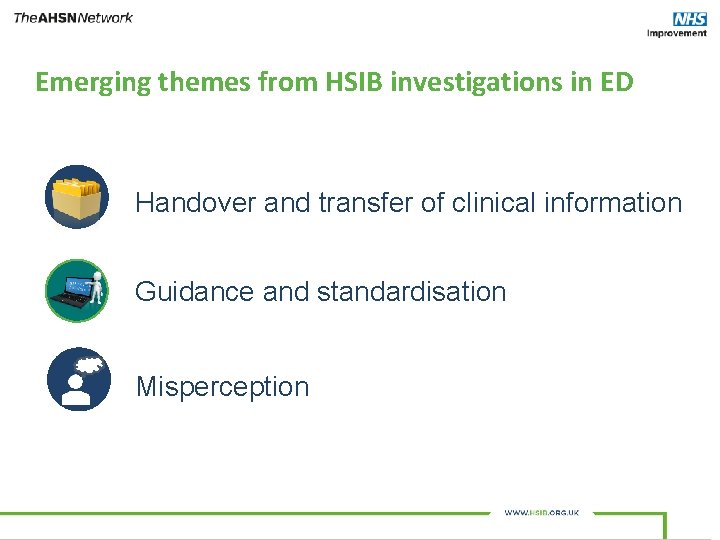 TheAHSNNetwork

NHS
Improvement

Emerging themes from HSIB investigations in ED

Handover and transfer of clinical information

Guidance and standardisation

Misperception

WWW.HSIB.ORG.UK